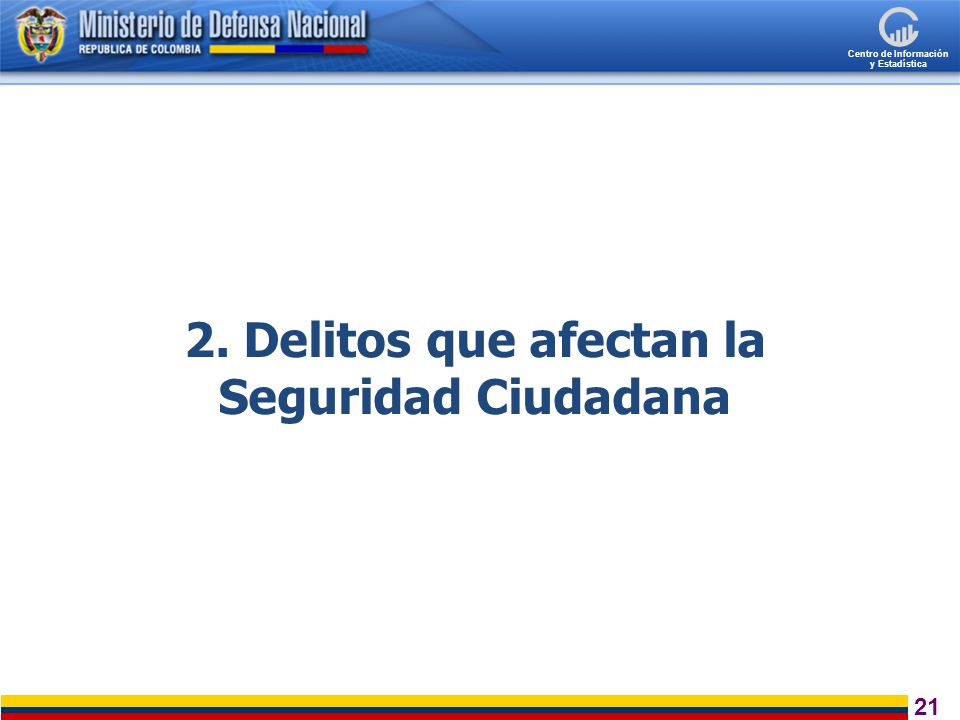 Ministerio de Defensa Nacional
REPUBLICA DE COLOMBIA

Centro de Información y Estadística

2. Delitos que afectan la Seguridad Ciudadana

21